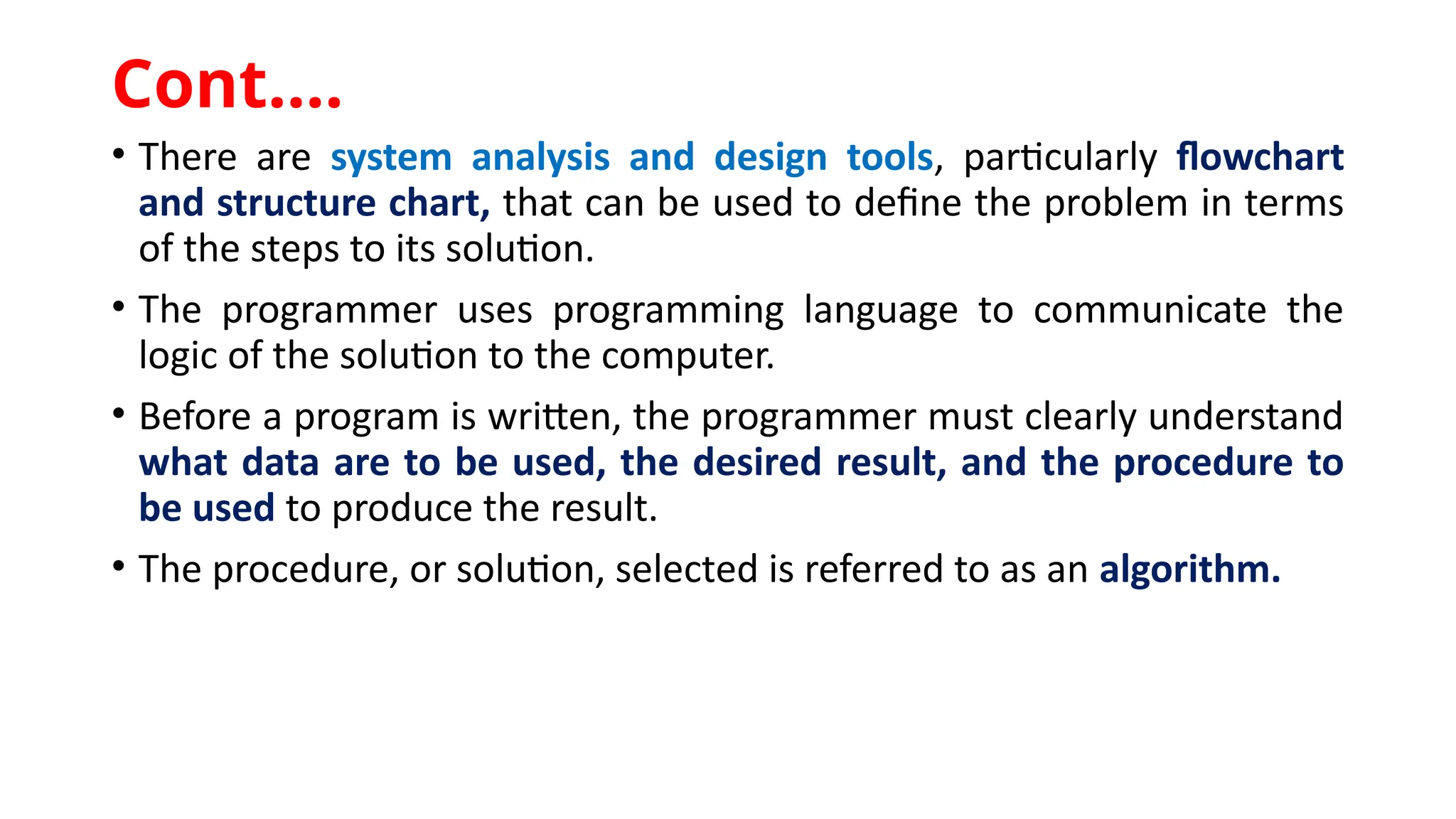 Cont….

• There are system analysis and design tools, particularly flowchart and structure chart, that can be used to define the problem in terms of the steps to its solution.

• The programmer uses programming language to communicate the logic of the solution to the computer.

• Before a program is written, the programmer must clearly understand what data are to be used, the desired result, and the procedure to be used to produce the result.

• The procedure, or solution, selected is referred to as an algorithm.